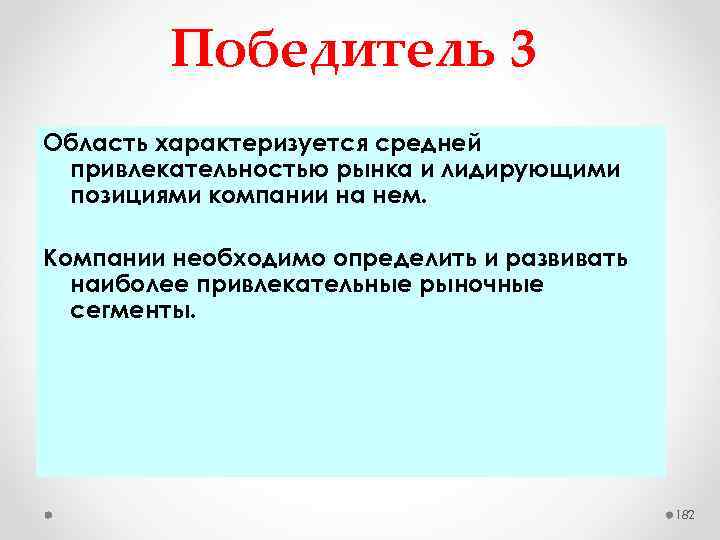 Победитель 3

Область характеризуется средней привлекательностью рынка и лидирующими позициями компании на нем.

Компании необходимо определить и развивать наиболее привлекательные рыночные сегменты.

182